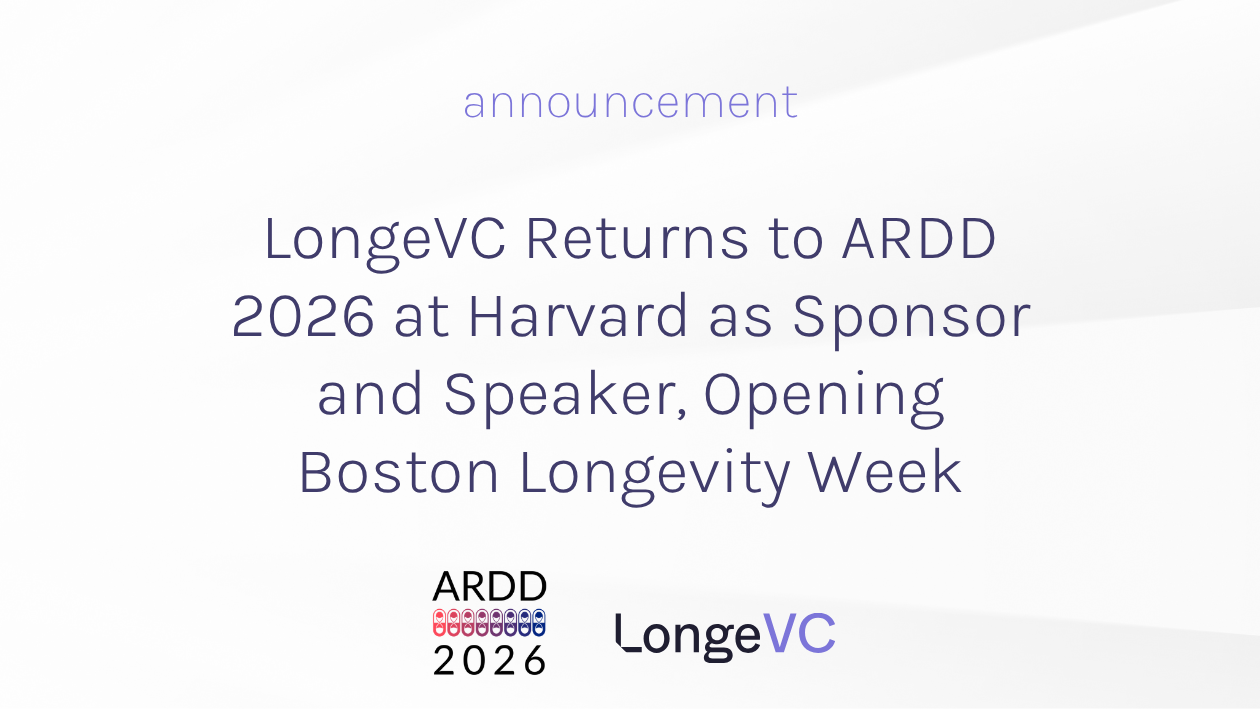 announcement

LongeVC Returns to ARDD 2026 at Harvard as Sponsor and Speaker, Opening Boston Longevity Week

ARDD
2026

LongeVC